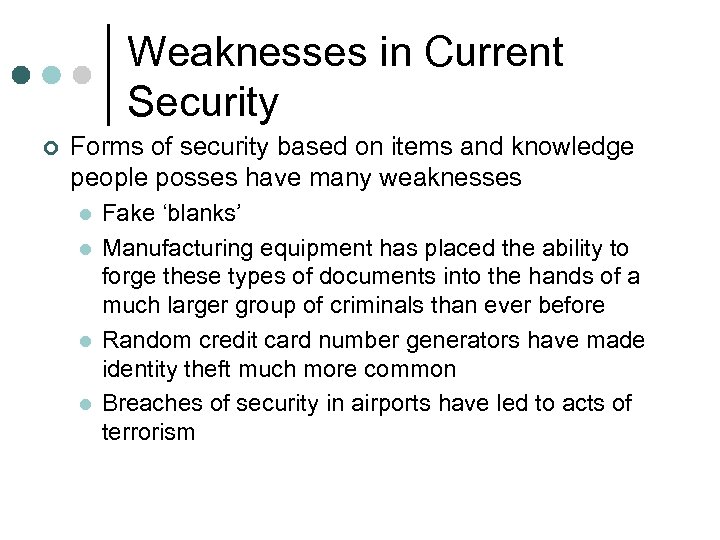 Weaknesses in Current Security

Forms of security based on items and knowledge people posses have many weaknesses

Fake ‘blanks’

Manufacturing equipment has placed the ability to forge these types of documents into the hands of a much larger group of criminals than ever before

Random credit card number generators have made identity theft much more common

Breaches of security in airports have led to acts of terrorism